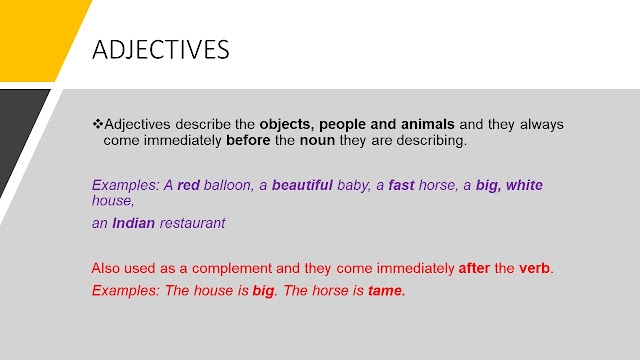 ADJECTIVES

❖Adjectives describe the objects, people and animals and they always come immediately before the noun they are describing.

Examples: A red balloon, a beautiful baby, a fast horse, a big, white house,

an Indian restaurant

Also used as a complement and they come immediately after the verb.

Examples: The house is big. The horse is tame.